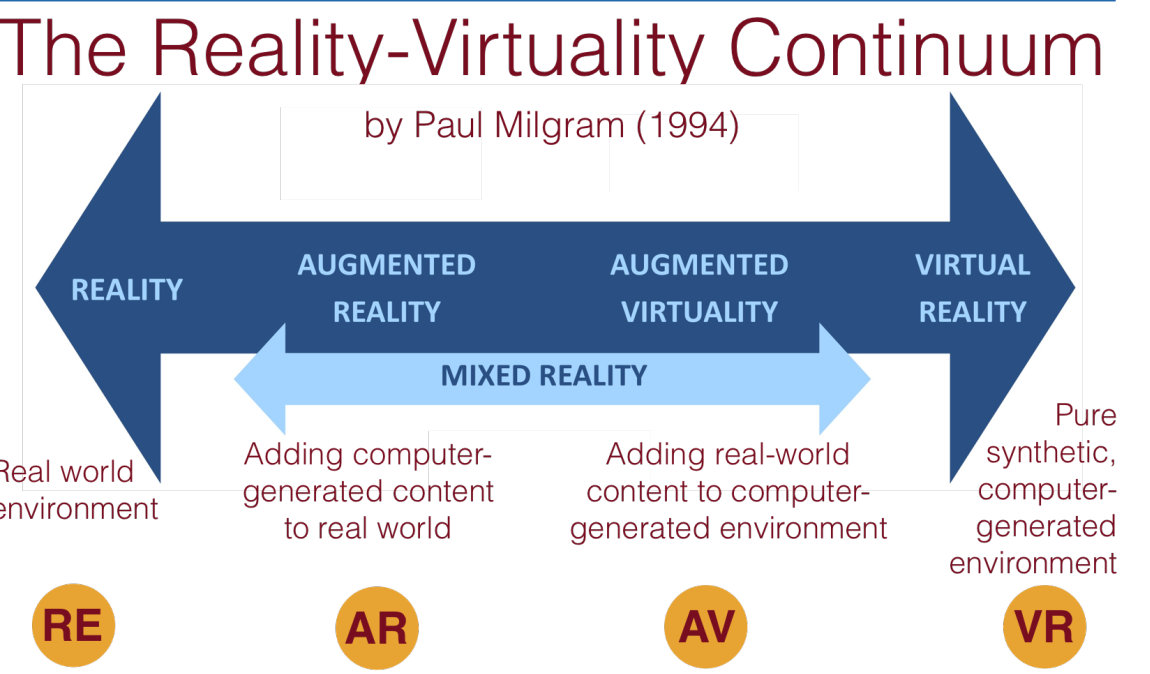 The Reality-Virtuality Continuum

by Paul Milgram (1994)

REALITY

AUGMENTED REALITY

AUGMENTED VIRTUALITY

VIRTUAL REALITY

MIXED REALITY

Real world environment

Adding computer-generated content to real world

Adding real-world content to computer-generated environment

Pure synthetic, computer-generated environment

RE

AR

AV

VR